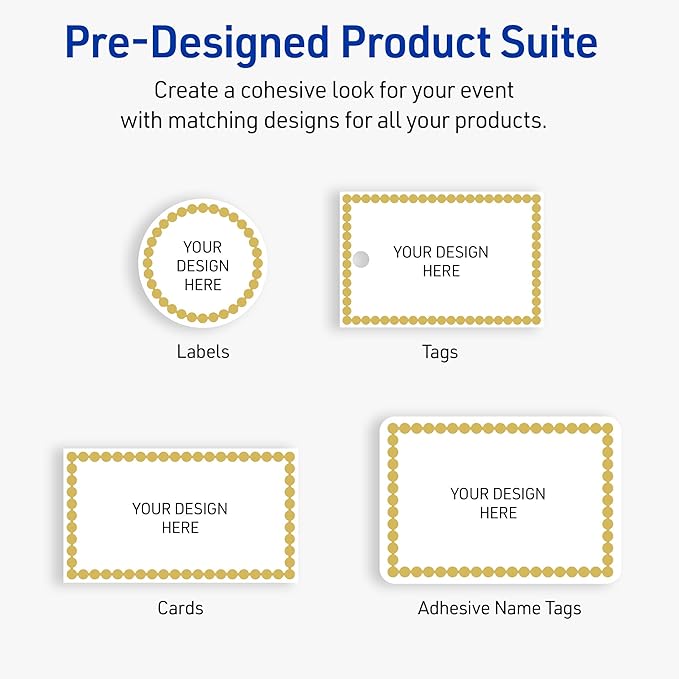 Pre-Designed Product Suite

Create a cohesive look for your event with matching designs for all your products.

YOUR DESIGN HERE

Labels

YOUR DESIGN HERE

Tags

YOUR DESIGN HERE

Cards

YOUR DESIGN HERE

Adhesive Name Tags